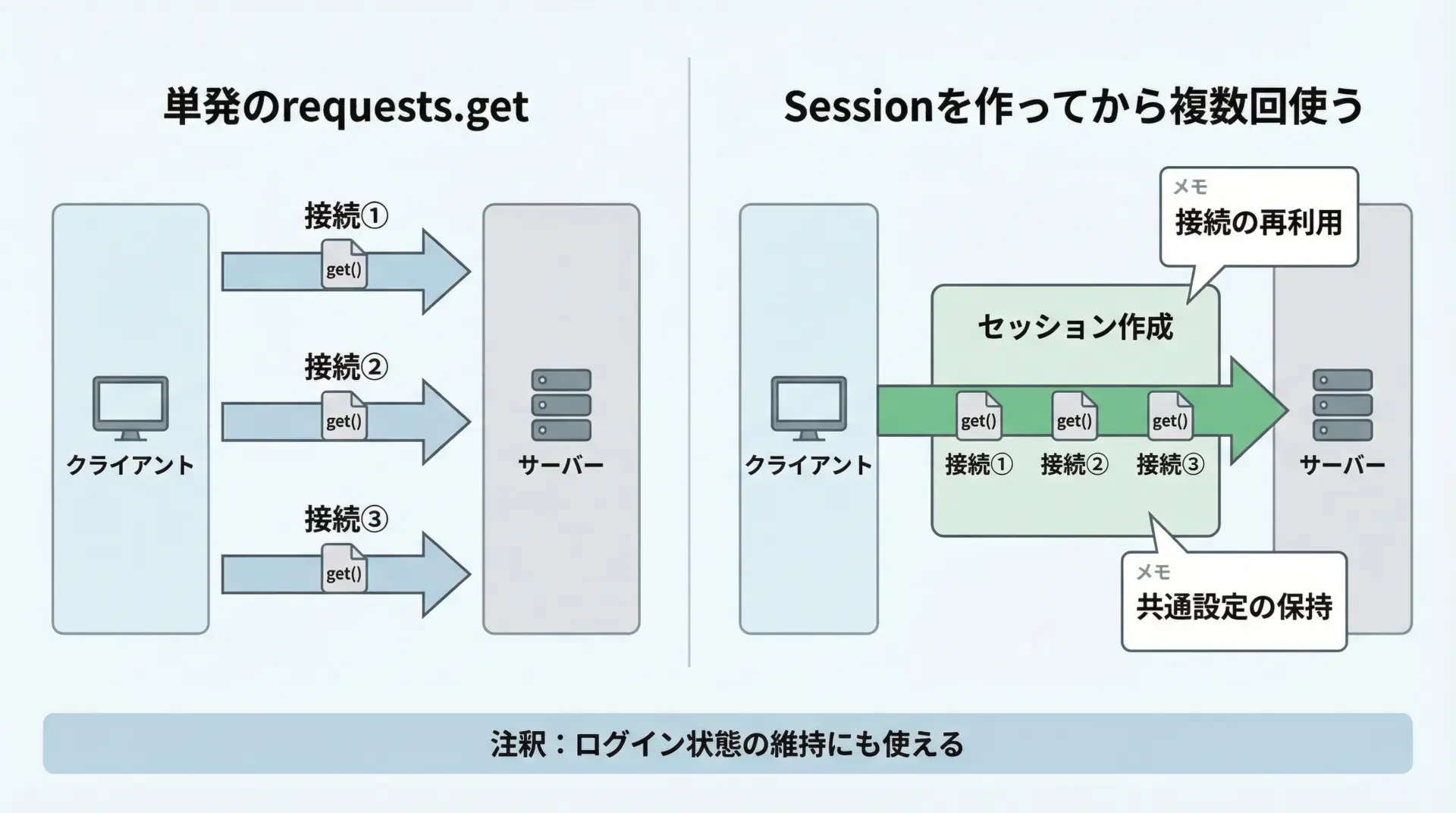 単発のrequests.get

接続①
get()

接続②
get()

接続③
get()

クライアント

サーバー

Sessionを作ってから複数回使う

メモ
接続の再利用

セッション作成

get()
get()
get()
接続①
接続②
接続③

クライアント

サーバー

メモ
共通設定の保持

注釈：ログイン状態の維持にも使える